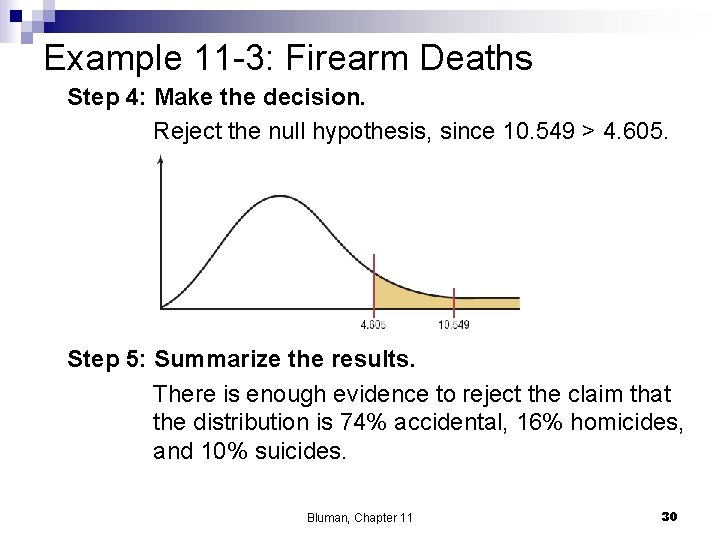 Example 11-3: Firearm Deaths

Step 4: Make the decision.

Reject the null hypothesis, since 10.549 > 4.605.

4.605

10.549

Step 5: Summarize the results.

There is enough evidence to reject the claim that the distribution is 74% accidental, 16% homicides, and 10% suicides.

Bluman, Chapter 11

30